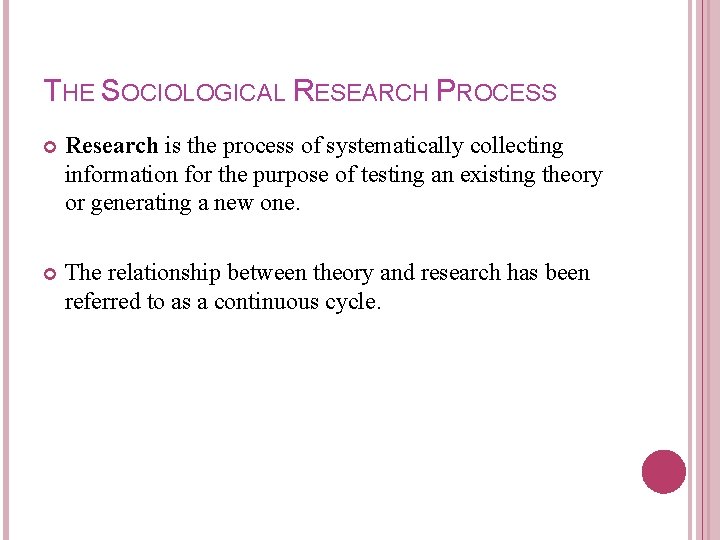 THE SOCIOLOGICAL RESEARCH PROCESS

Research is the process of systematically collecting information for the purpose of testing an existing theory or generating a new one.

The relationship between theory and research has been referred to as a continuous cycle.